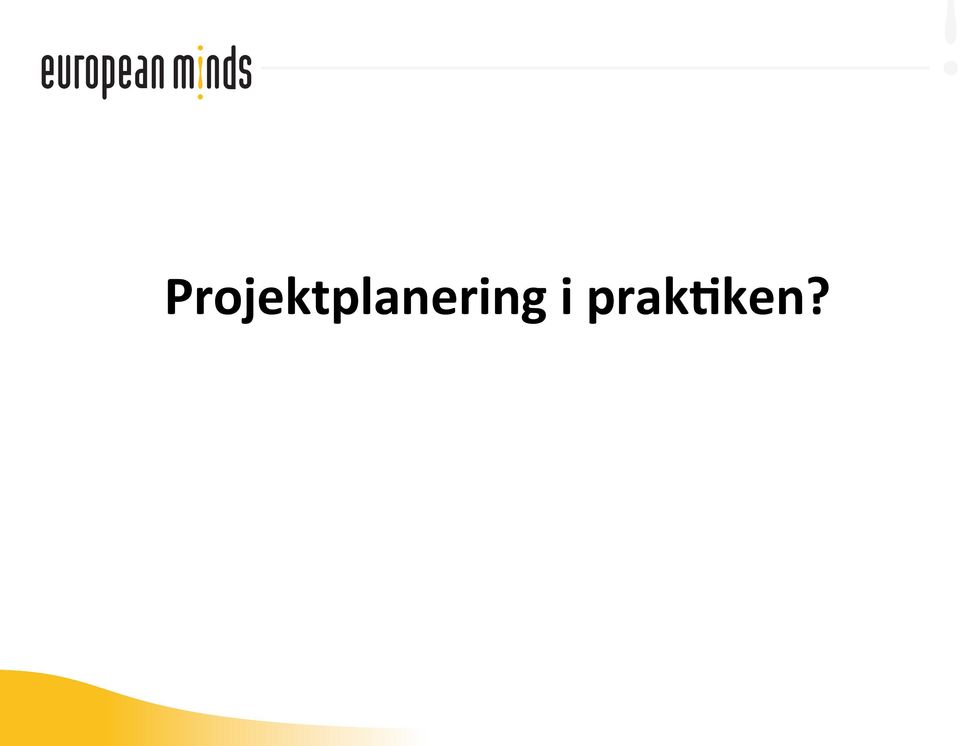 european minds

Projektplanering i praktiken?